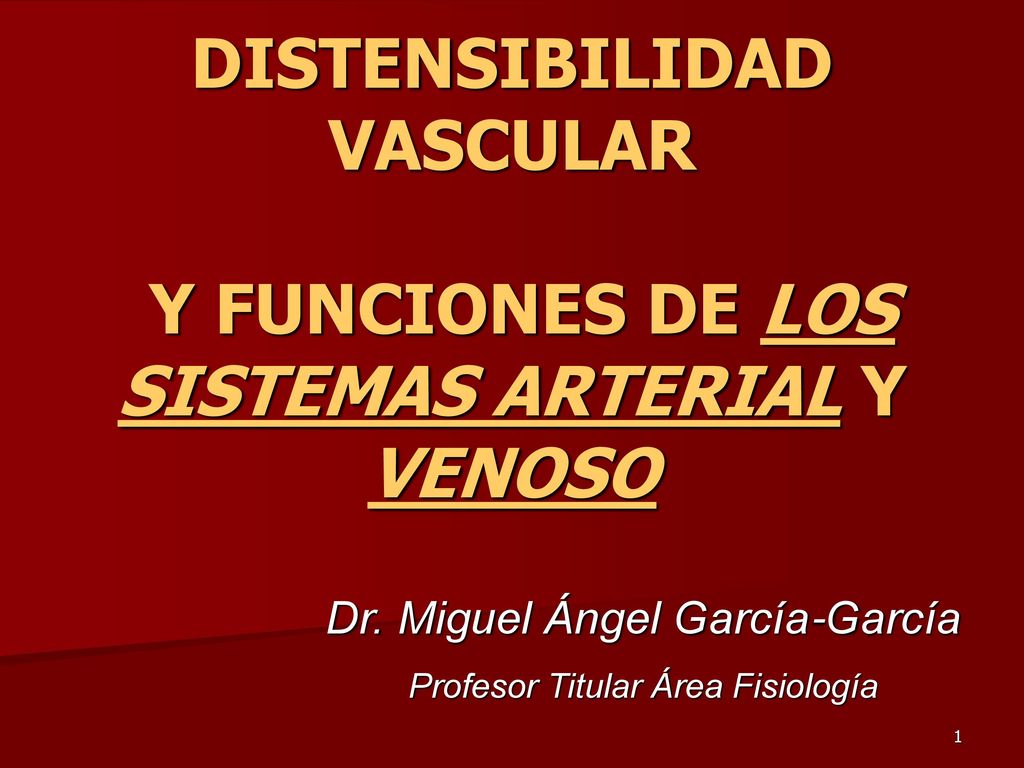 DISTENSIBILIDAD VASCULAR

Y FUNCIONES DE LOS SISTEMAS ARTERIAL Y VENOSO

Dr. Miguel Ángel García-García

Profesor Titular Área Fisiología

1